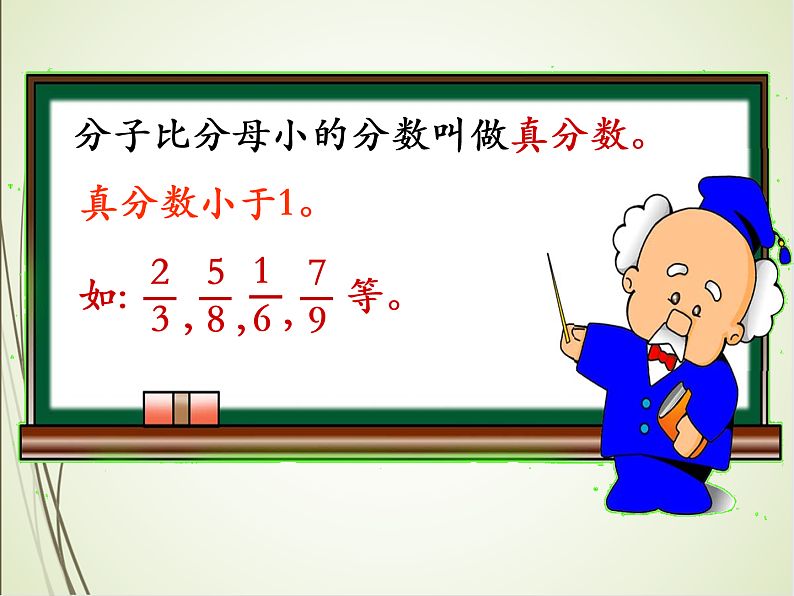 分子比分母小的分数叫做真分数。

真分数小于1。

如: $\frac{2}{3}$, $\frac{5}{8}$, $\frac{1}{6}$, $\frac{7}{9}$ 等。